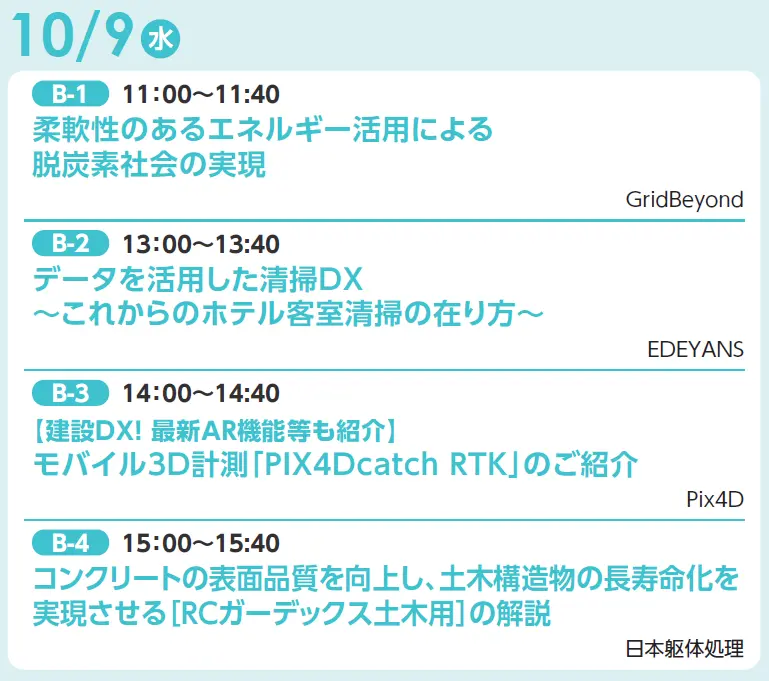 10/9 水

B-1 11:00～11:40
柔軟性のあるエネルギー活用による脱炭素社会の実現

GridBeyond

B-2 13:00～13:40
データを活用した清掃DX
～これからのホテル客室清掃の在り方～

EDEYANS

B-3 14:00～14:40
【建設DX! 最新AR機能等も紹介】
モバイル3D計測「PIX4Dcatch RTK」のご紹介

Pix4D

B-4 15:00～15:40
コンクリートの表面品質を向上し、土木構造物の長寿命化を実現させる[RCガーデックス土木用]の解説

日本躯体処理